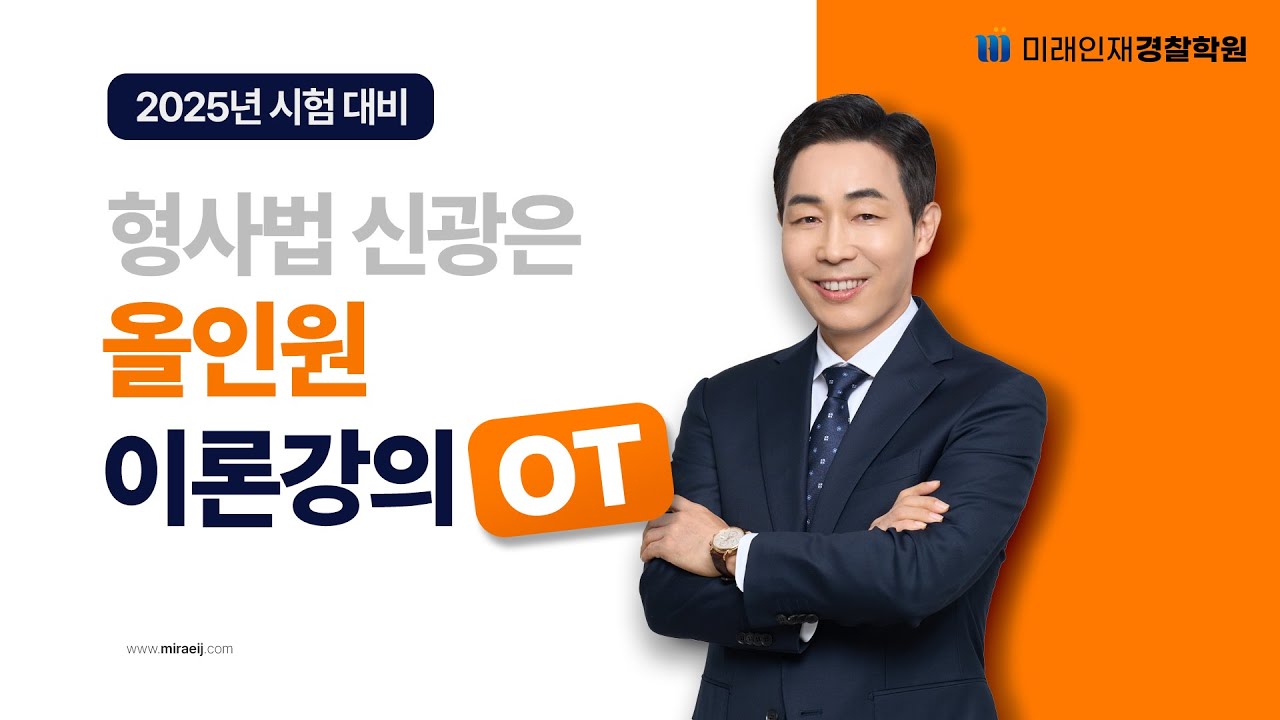 미래인재경찰학원

2025년 시험 대비

형사법 신광은

올인원

이론강의 OT

www.miraeij.com